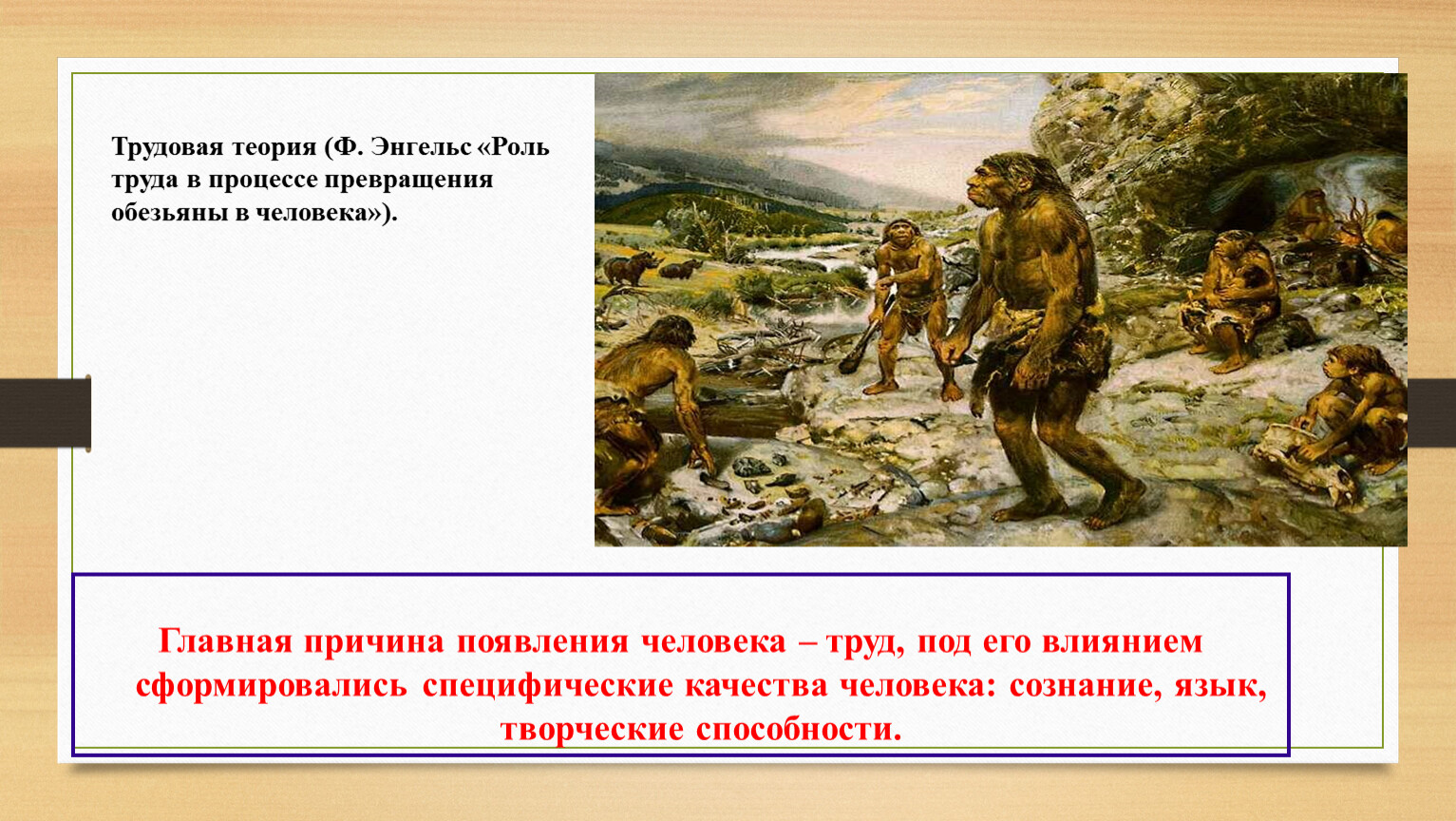 Трудовая теория (Ф. Энгельс «Роль труда в процессе превращения обезьяны в человека»).

Главная причина появления человека – труд, под его влиянием сформировались специфические качества человека: сознание, язык, творческие способности.